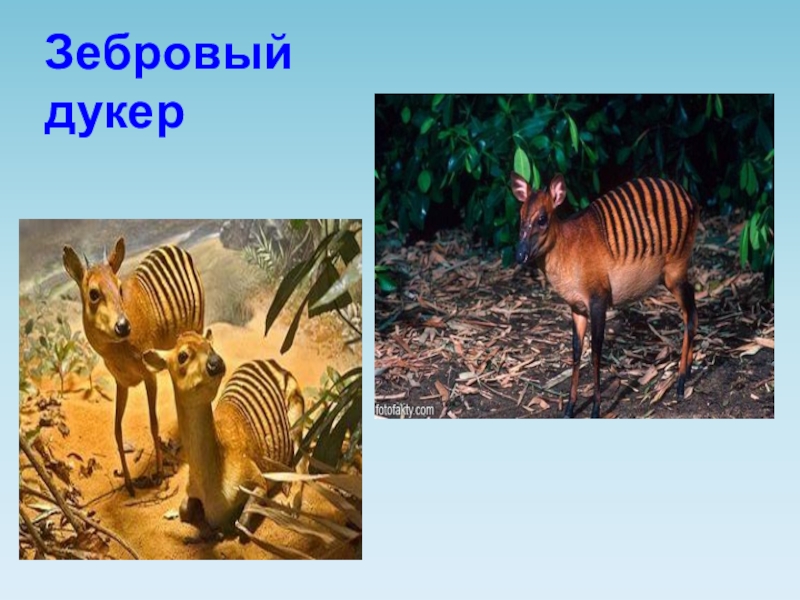 Зебровый дукер

fotofakty.com